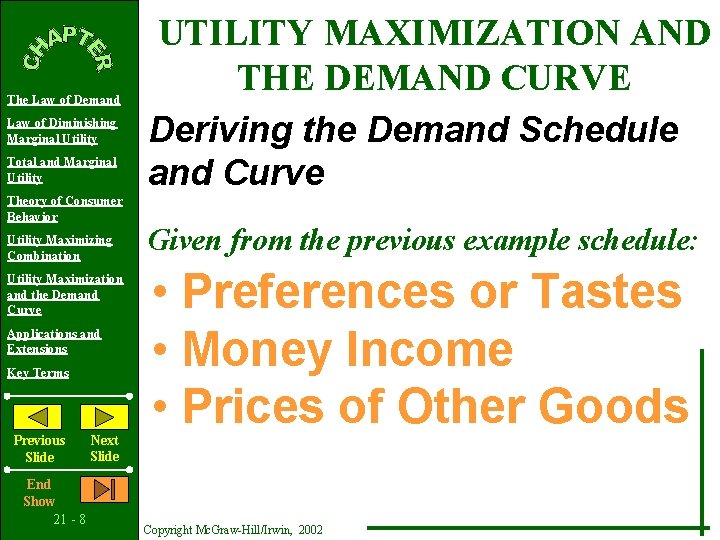 CHAPTER

The Law of Demand

Law of Diminishing Marginal Utility

Total and Marginal Utility

Theory of Consumer Behavior

Utility Maximizing Combination

Utility Maximization and the Demand Curve

Applications and Extensions

Key Terms

Previous Slide

Next Slide

End Show

21 - 8

UTILITY MAXIMIZATION AND THE DEMAND CURVE

Deriving the Demand Schedule and Curve

Given from the previous example schedule:

• Preferences or Tastes
• Money Income
• Prices of Other Goods

Copyright McGraw-Hill/Irwin, 2002